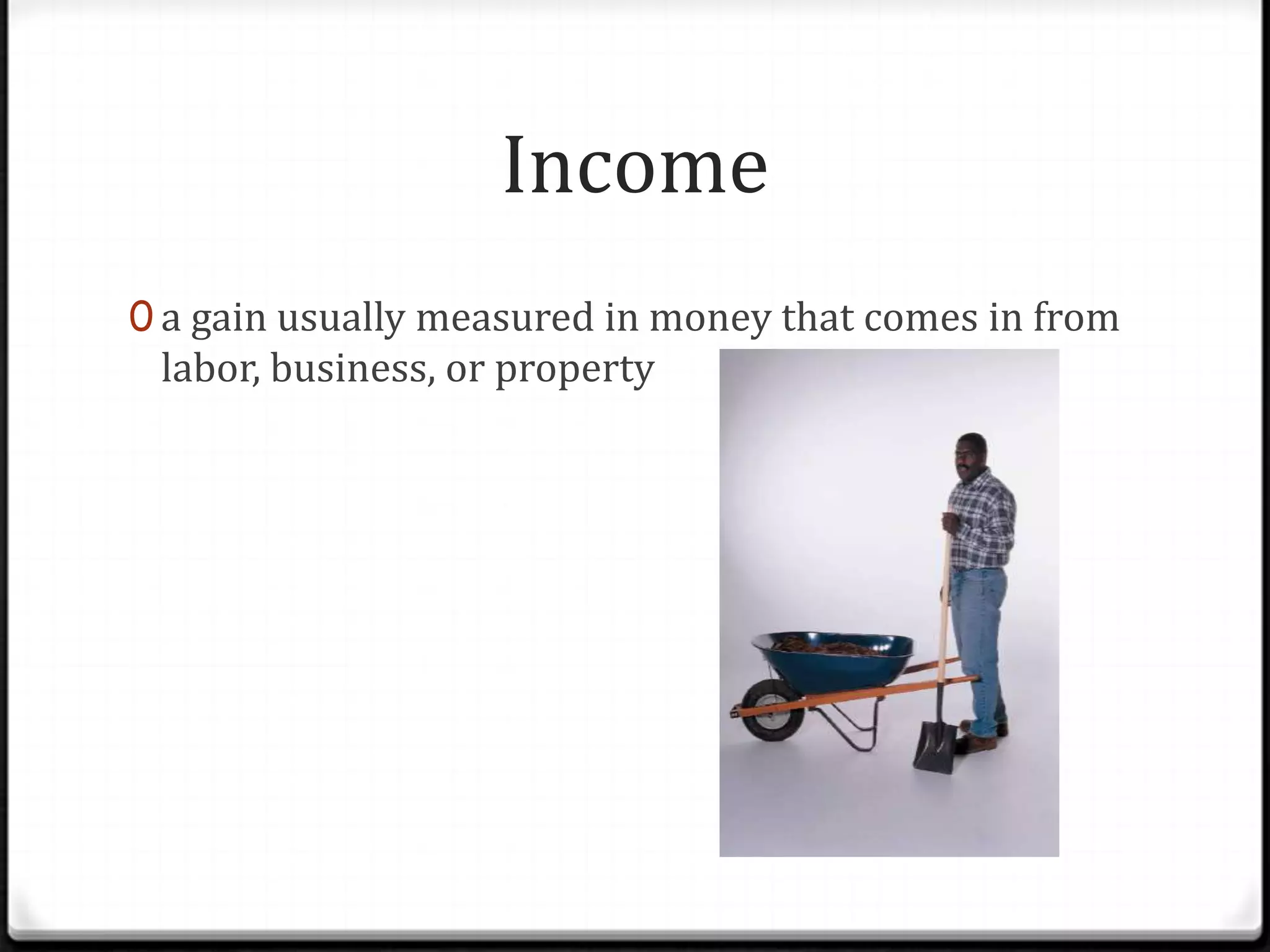 Income

0 a gain usually measured in money that comes in from labor, business, or property